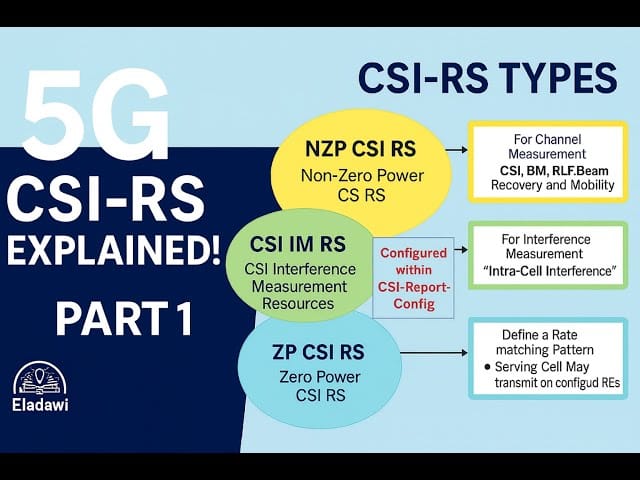 5G
CSI-RS
EXPLAINED!
PART 1

Eladawi

CSI-RS TYPES

NZP CSI RS
Non-Zero Power
CS RS

For Channel Measurement
CSI, BM, RLF.Beam Recovery and Mobility

CSI IM RS
CSI Interference Measurement Resources

Configured within CSI-Report-Config

For Interference Measurement
"Intra-Cell Interference"

ZP CSI RS
Zero Power
CSI RS

Define a Rate matching Pattern
• Serving Cell May transmit on configud REs